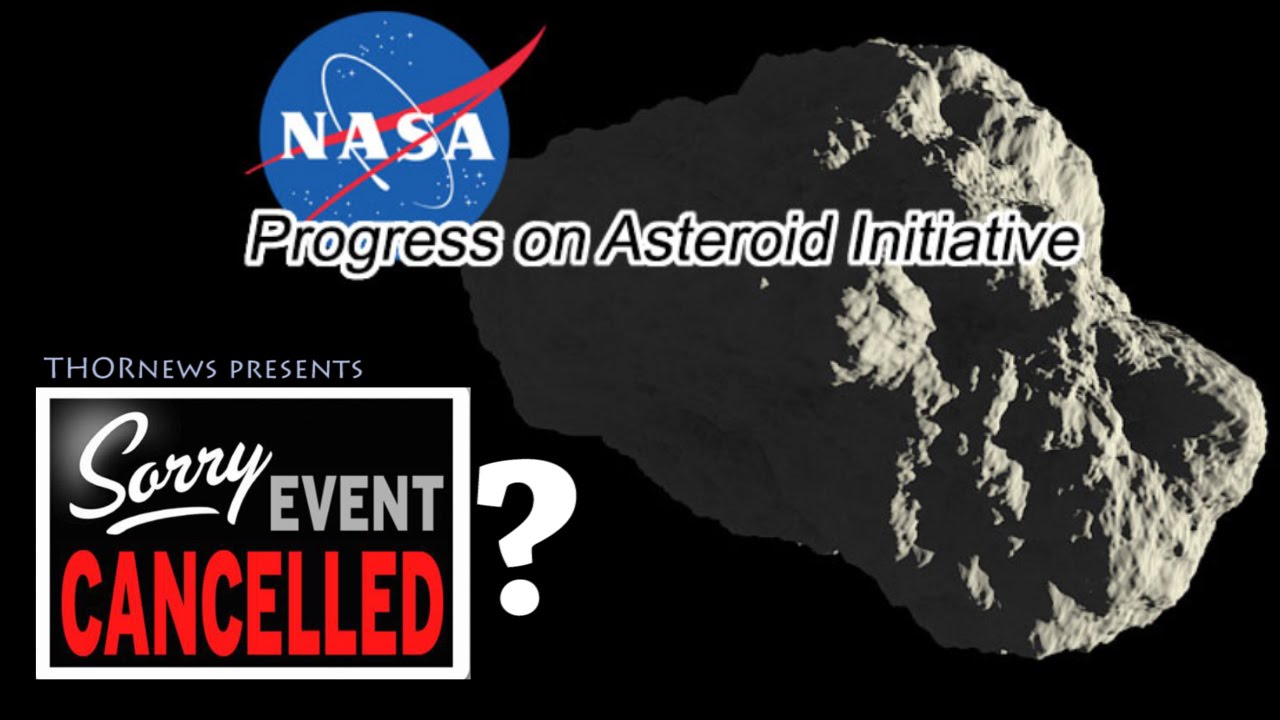 NASA

Progress on Asteroid Initiative

THORNEWS PRESENTS

Sorry EVENT CANCELLED ?